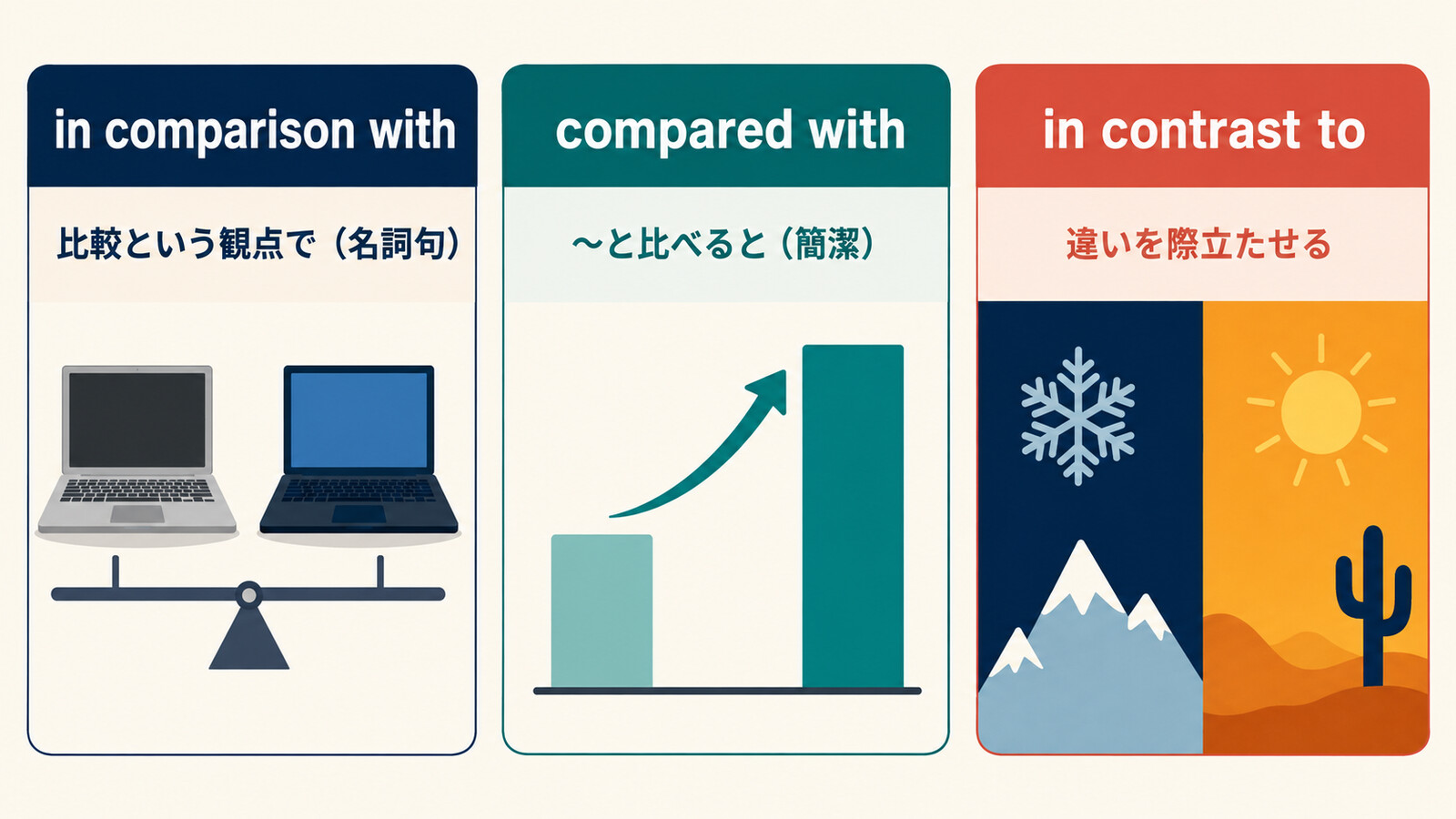 in comparison with

比較という観点で（名詞句）

compared with

〜と比べると（簡潔）

in contrast to

違いを際立たせる